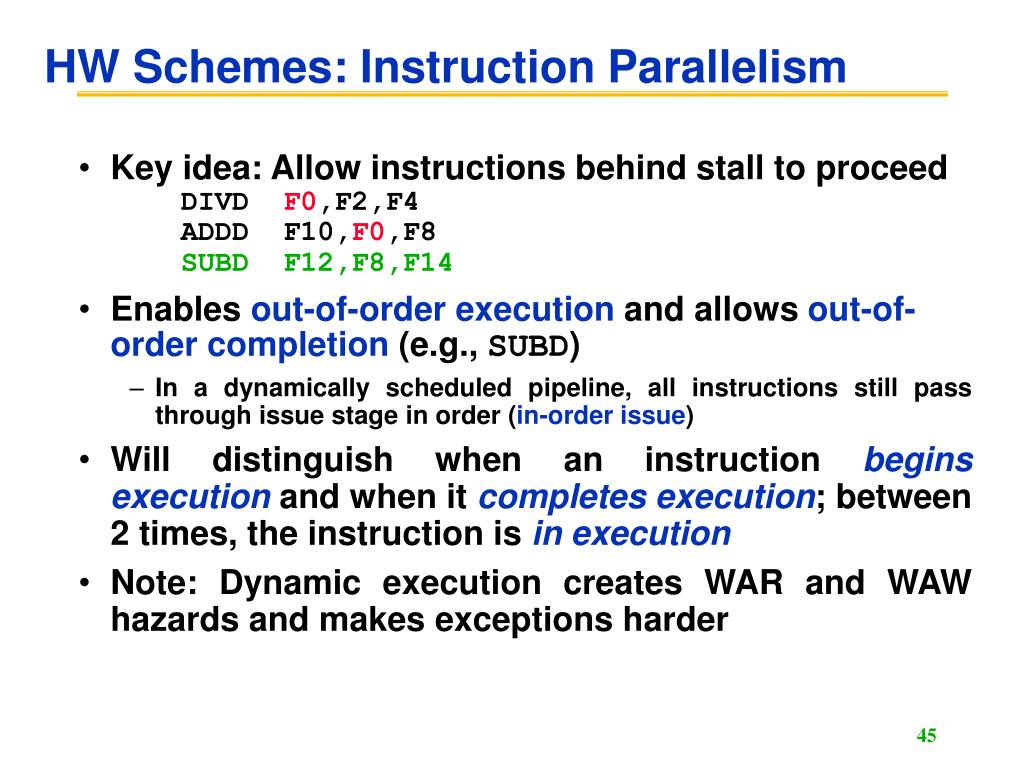 HW Schemes: Instruction Parallelism

• Key idea: Allow instructions behind stall to proceed
DIVD F0,F2,F4
ADDD F10,F0,F8
SUBD F12,F8,F14

• Enables out-of-order execution and allows out-of-order completion (e.g., SUBD)

– In a dynamically scheduled pipeline, all instructions still pass through issue stage in order (in-order issue)

• Will distinguish when an instruction begins execution and when it completes execution; between 2 times, the instruction is in execution

• Note: Dynamic execution creates WAR and WAW hazards and makes exceptions harder

45